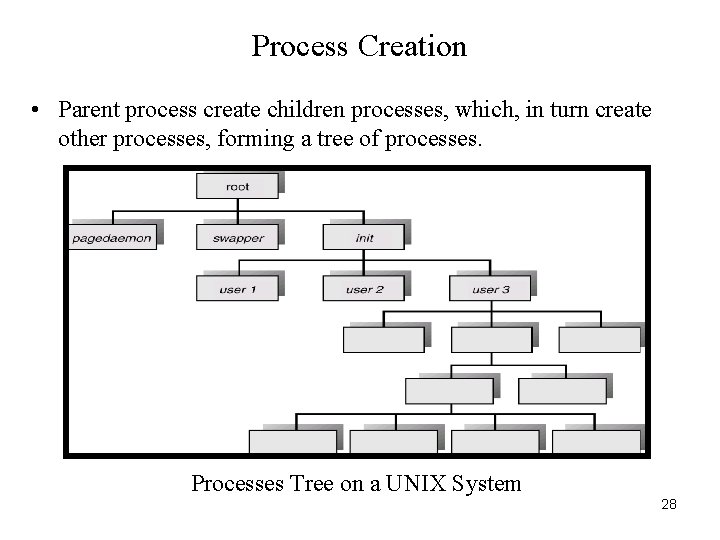 Process Creation

• Parent process create children processes, which, in turn create other processes, forming a tree of processes.

root

pagedaemon

swapper

init

user 1

user 2

user 3

Processes Tree on a UNIX System

28